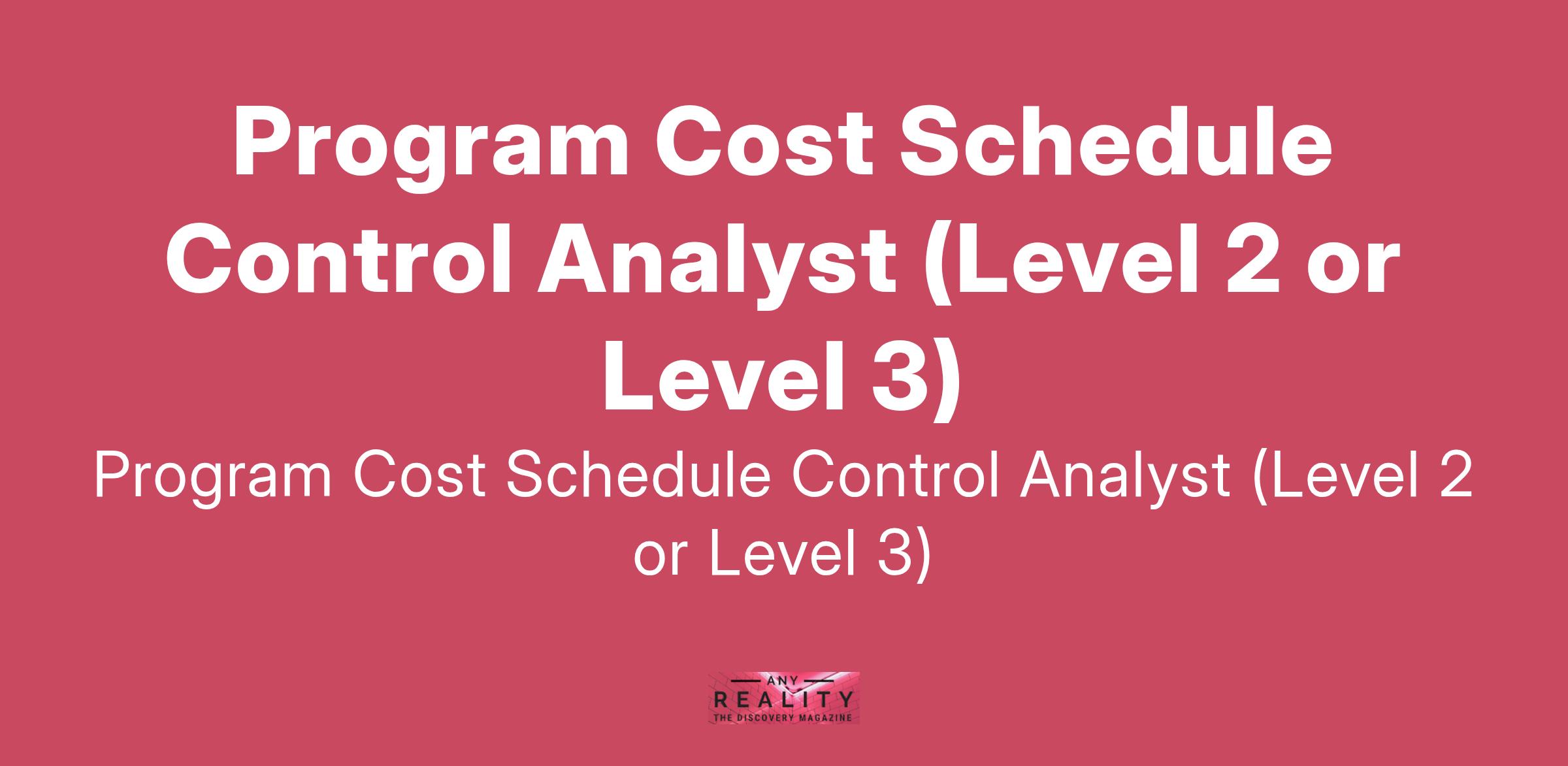 Program Cost Schedule Control Analyst (Level 2 or Level 3)

Program Cost Schedule Control Analyst (Level 2 or Level 3)

ANY
REALITY
THE DISCOVERY MAGAZINE